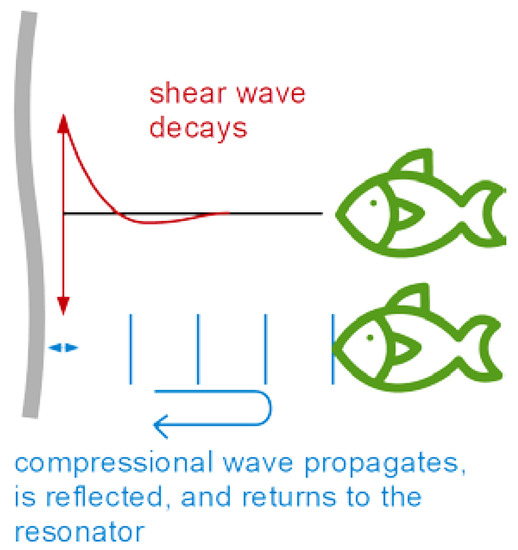 shear wave decays

compressional wave propagates, is reflected, and returns to the resonator